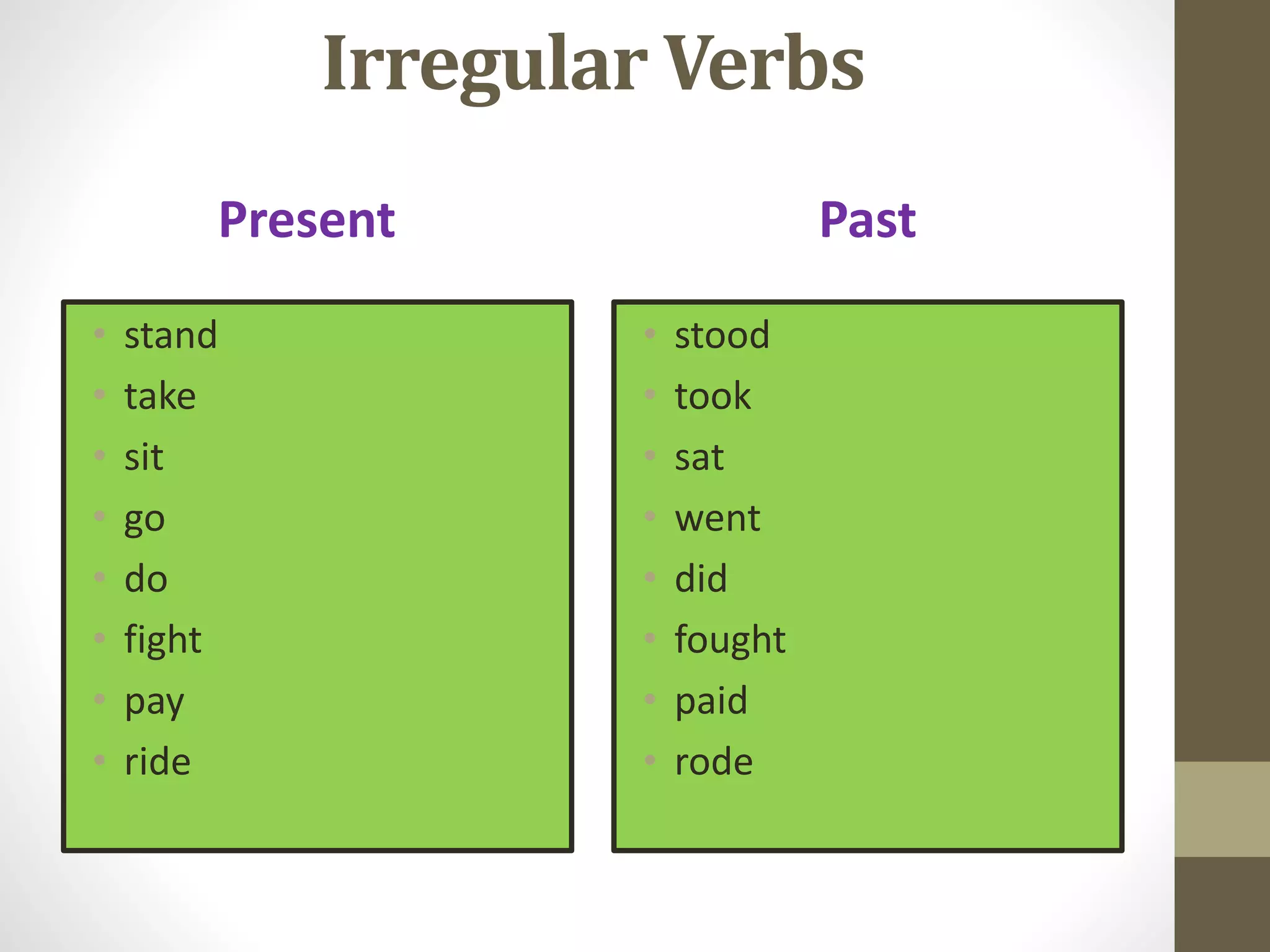 Irregular Verbs

Present

- stand
- take
- sit
- go
- do
- fight
- pay
- ride

Past

- stood
- took
- sat
- went
- did
- fought
- paid
- rode